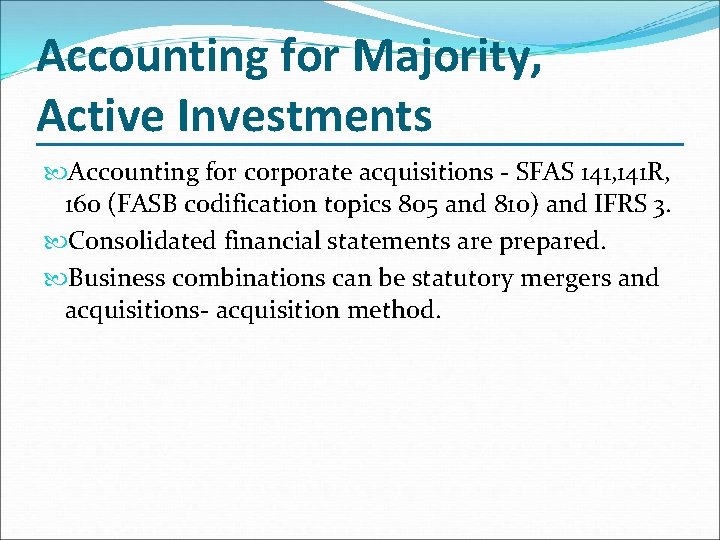 Accounting for Majority, Active Investments

Accounting for corporate acquisitions - SFAS 141,141R, 160 (FASB codification topics 805 and 810) and IFRS 3.

Consolidated financial statements are prepared.

Business combinations can be statutory mergers and acquisitions- acquisition method.